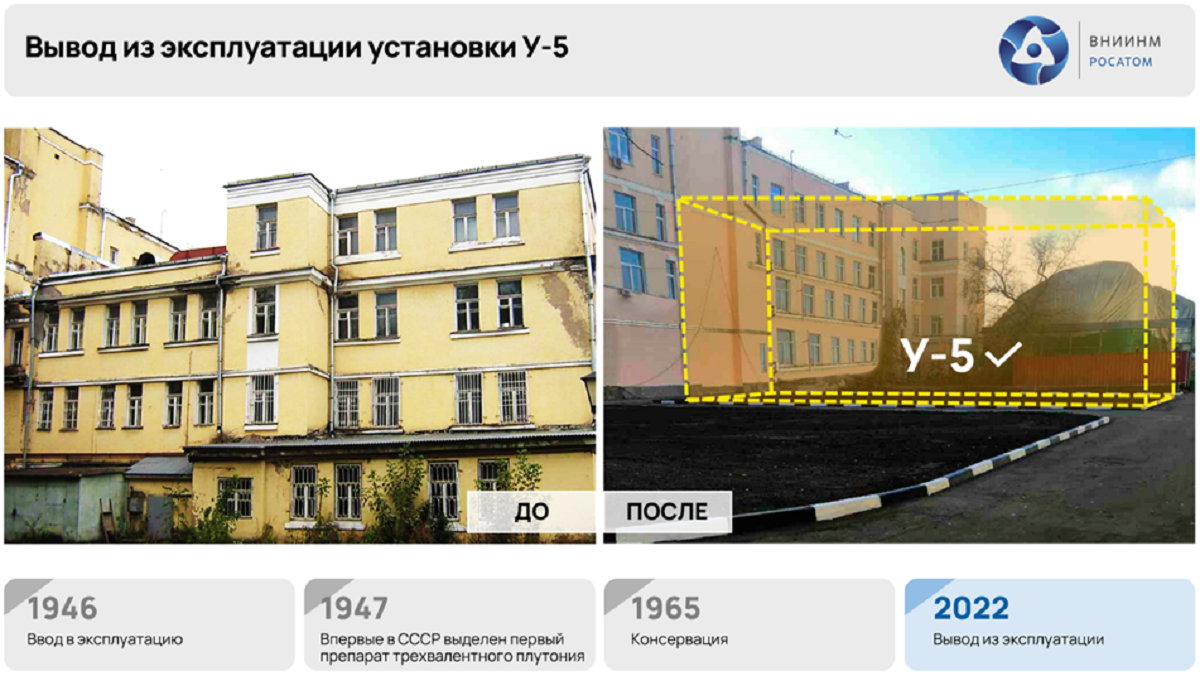 Вывод из эксплуатации установки У-5

ВНИИНМ
РОСАТОМ

У-5

ДО

ПОСЛЕ

1946
Ввод в эксплуатацию

1947
Впервые в СССР выделен первый препарат трехвалентного плутония

1965
Консервация

2022
Вывод из эксплуатации